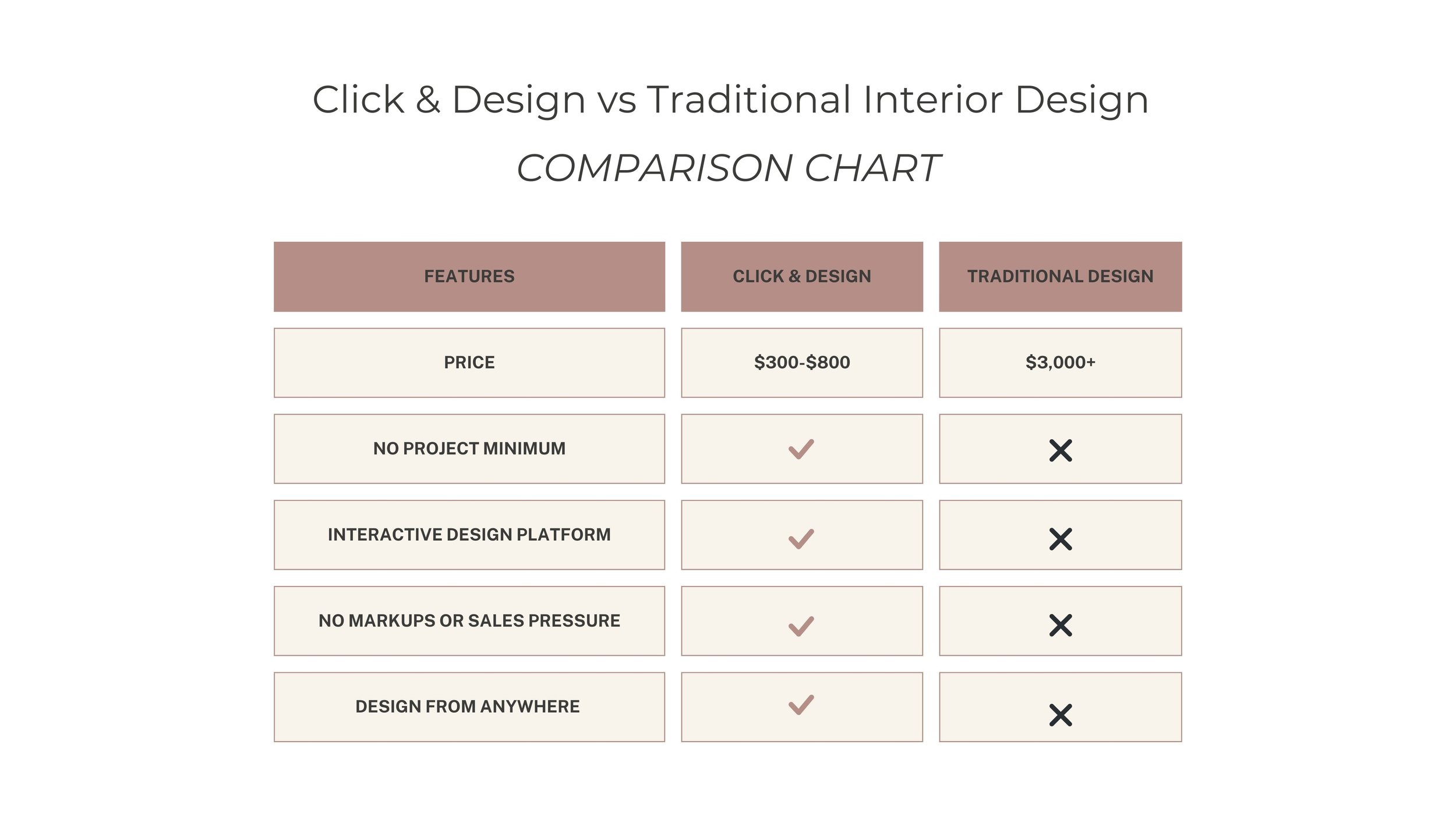 Click & Design vs Traditional Interior Design

COMPARISON CHART

| FEATURES | CLICK & DESIGN | TRADITIONAL DESIGN |
|---|---|---|
| PRICE | \$300-\$800 | \$3,000+ |
| NO PROJECT MINIMUM | ✓ | ✕ |
| INTERACTIVE DESIGN PLATFORM | ✓ | ✕ |
| NO MARKUPS OR SALES PRESSURE | ✓ | ✕ |
| DESIGN FROM ANYWHERE | ✓ | ✕ |